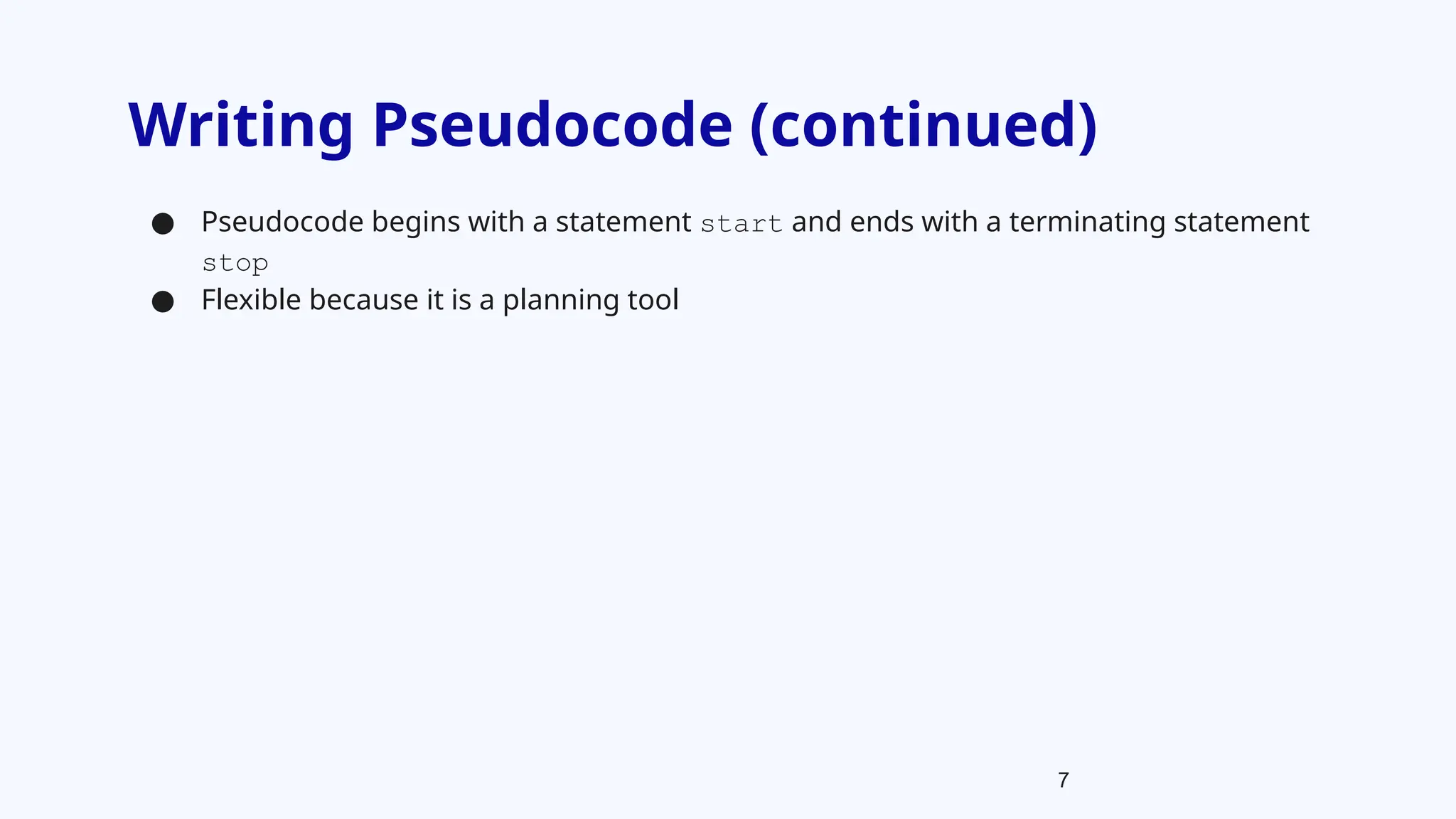 Writing Pseudocode (continued)

● Pseudocode begins with a statement start and ends with a terminating statement stop
● Flexible because it is a planning tool

7